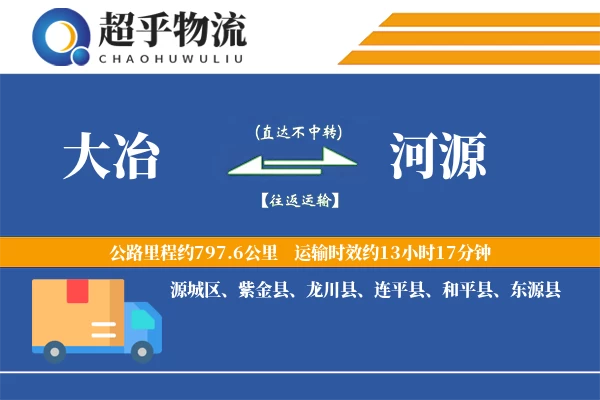 超乎物流
CHAOHUWULIU

大冶

(直达不中转)

【往返运输】

河源

公路里程约797.6公里　运输时效约13小时17分钟

源城区、紫金县、龙川县、连平县、和平县、东源县